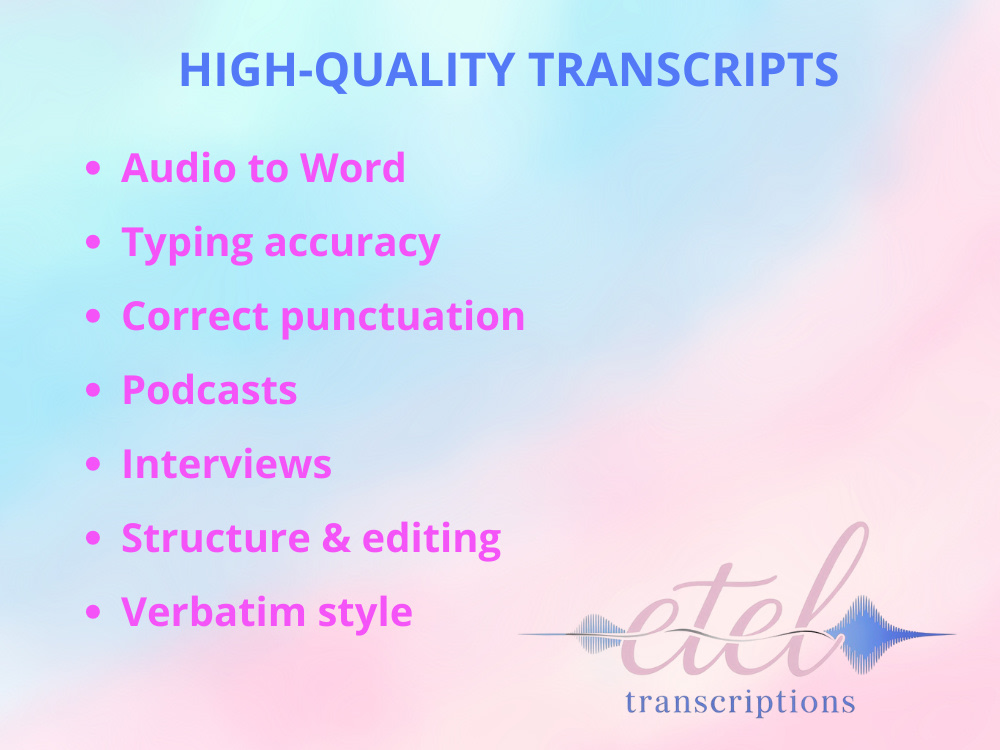 HIGH-QUALITY TRANSCRIPTS

• Audio to Word
• Typing accuracy
• Correct punctuation
• Podcasts
• Interviews
• Structure & editing
• Verbatim style

etel
transcriptions